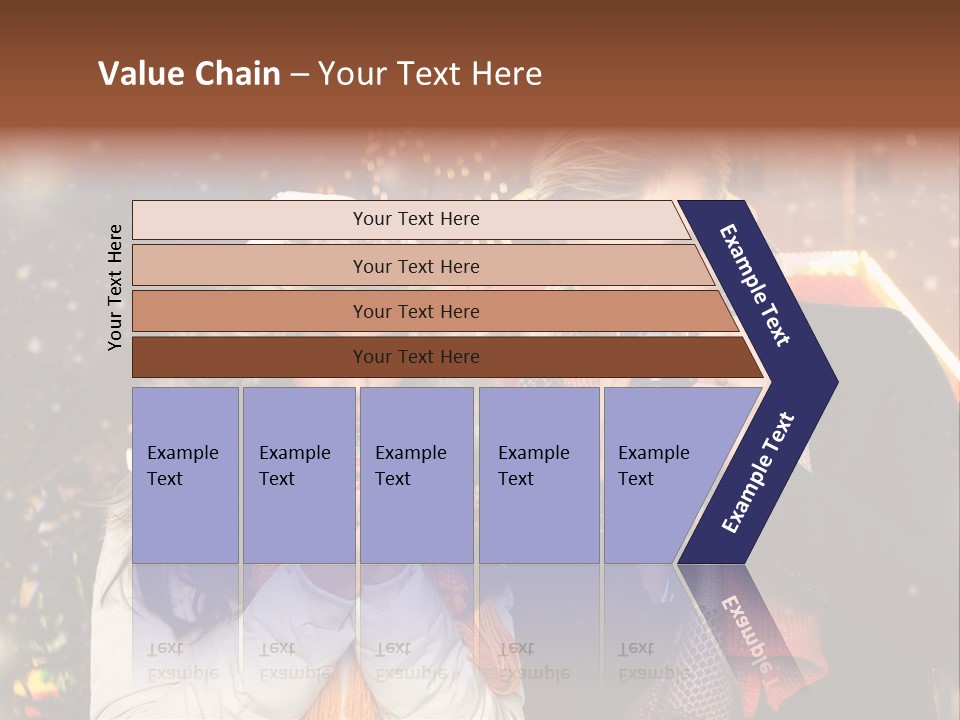 Value Chain – Your Text Here

Your Text Here

Your Text Here

Your Text Here

Your Text Here

Your Text Here

Example Text

Example Text

Example Text

Example Text

Example Text

Example Text

Example Text